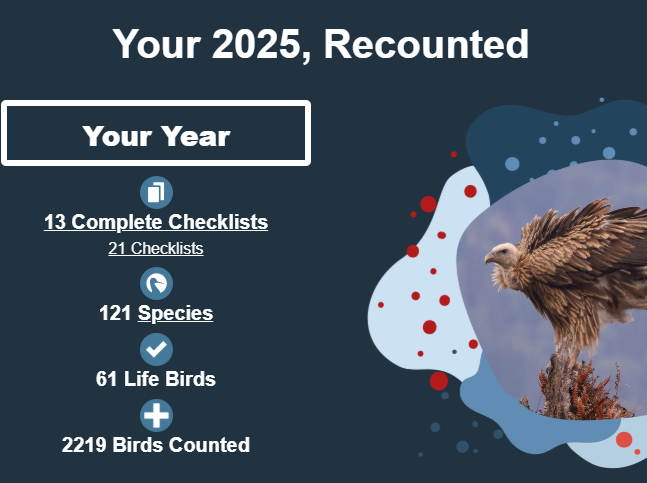 Your 2025, Recounted

Your Year

13 Complete Checklists

21 Checklists

121 Species

61 Life Birds

2219 Birds Counted